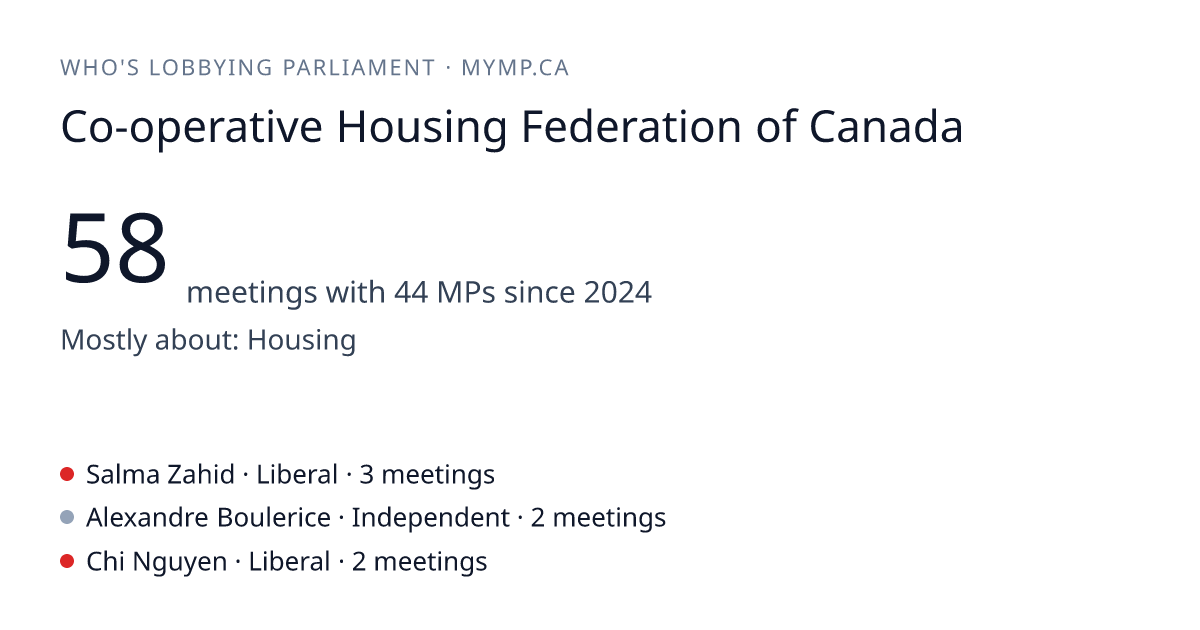 WHO'S LOBBYING PARLIAMENT · MYMP.CA

Co-operative Housing Federation of Canada

58 meetings with 44 MPs since 2024

Mostly about: Housing

Salma Zahid · Liberal · 3 meetings

Alexandre Boulerice · Independent · 2 meetings

Chi Nguyen · Liberal · 2 meetings